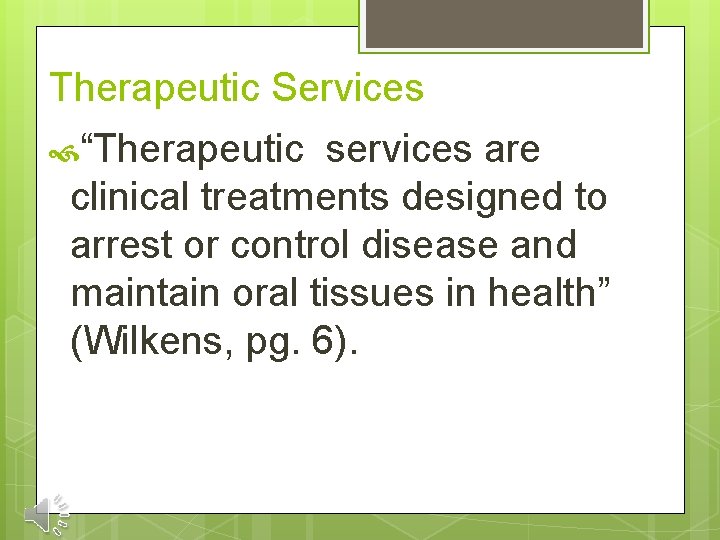 Therapeutic Services

“Therapeutic services are clinical treatments designed to arrest or control disease and maintain oral tissues in health” (Wilkens, pg. 6).